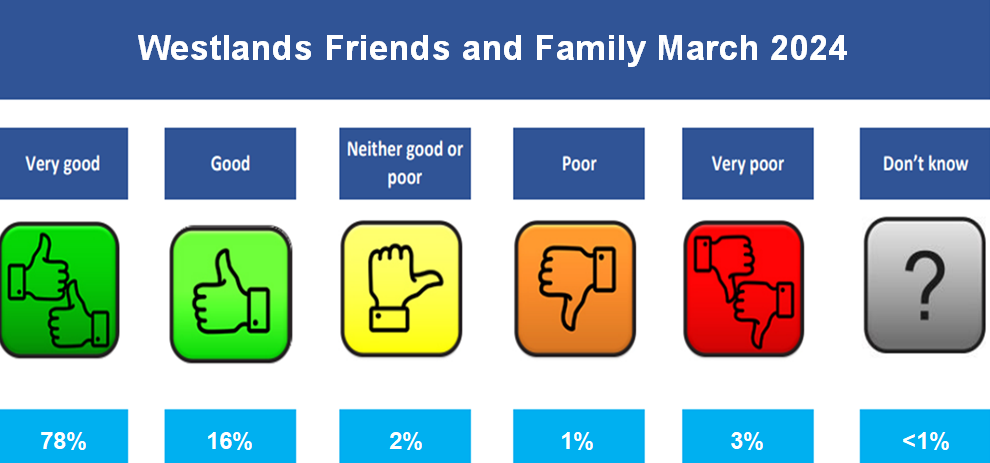 Westlands Friends and Family March 2024

| Very good | Good | Neither good or poor | Poor | Very poor | Don't know |
|---|---|---|---|---|---|
| 78% | 16% | 2% | 1% | 3% | <1% |

?